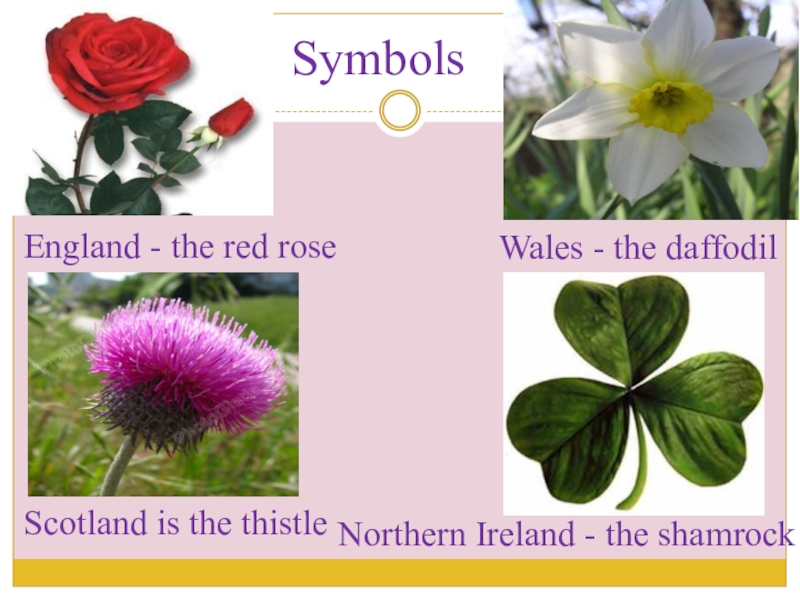 Symbols

England - the red rose

Wales - the daffodil

Scotland is the thistle

Northern Ireland - the shamrock